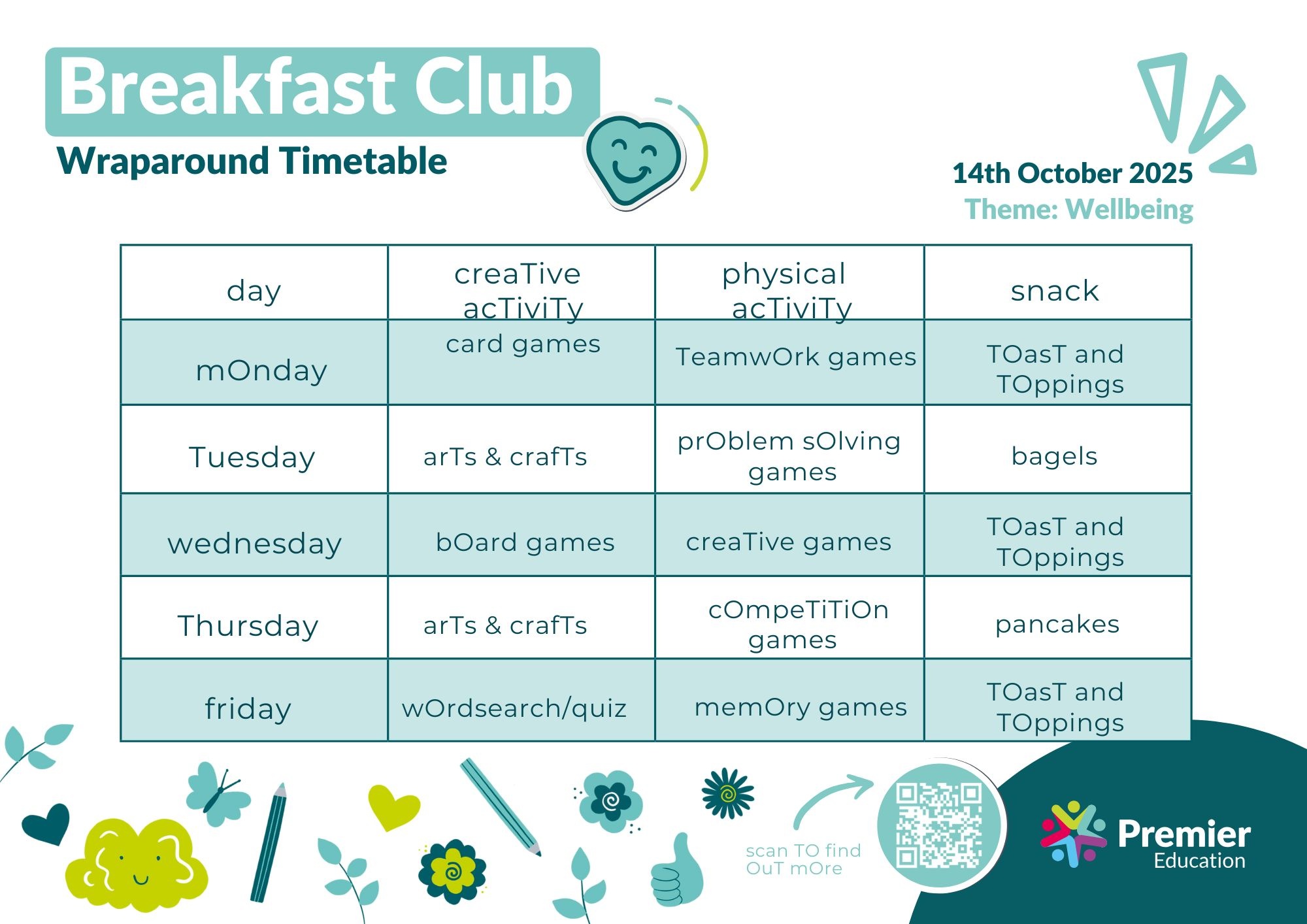 Breakfast Club
Wraparound Timetable

14th October 2025
Theme: Wellbeing

| day | creaTive acTiviTy | physical acTiviTy | snack |
|---|---|---|---|
| mOnday | card games | TeamwOrk games | TOasT and TOppings |
| Tuesday | arTs & crafTs | prOblem sOlving games | bagels |
| wednesday | bOard games | creaTive games | TOasT and TOppings |
| Thursday | arTs & crafTs | cOmpeTiTiOn games | pancakes |
| friday | wOrdsearch/quiz | memOry games | TOasT and TOppings |

scan TO find OuT mOre

Premier Education